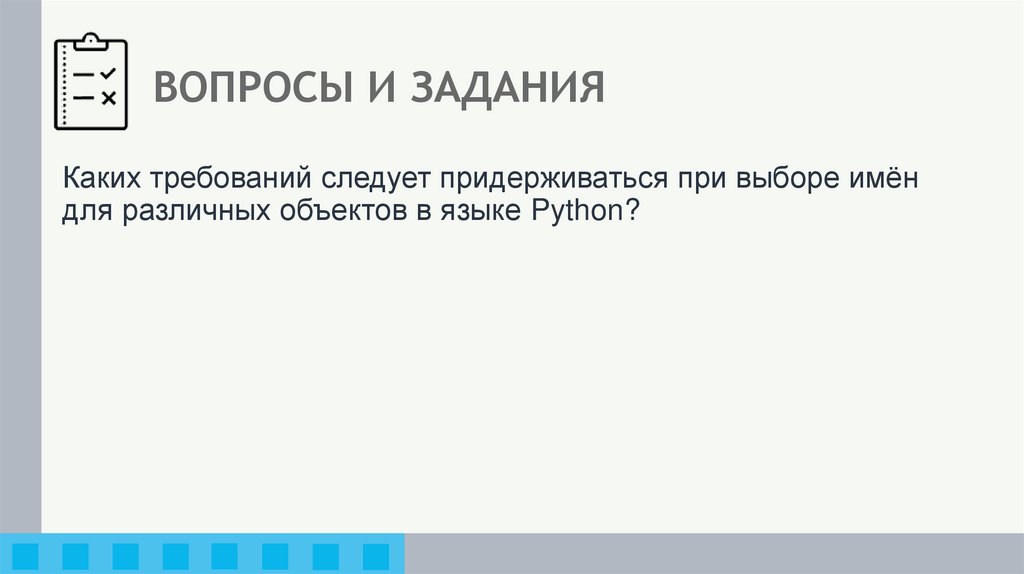 ВОПРОСЫ И ЗАДАНИЯ

Каких требований следует придерживаться при выборе имён для различных объектов в языке Python?